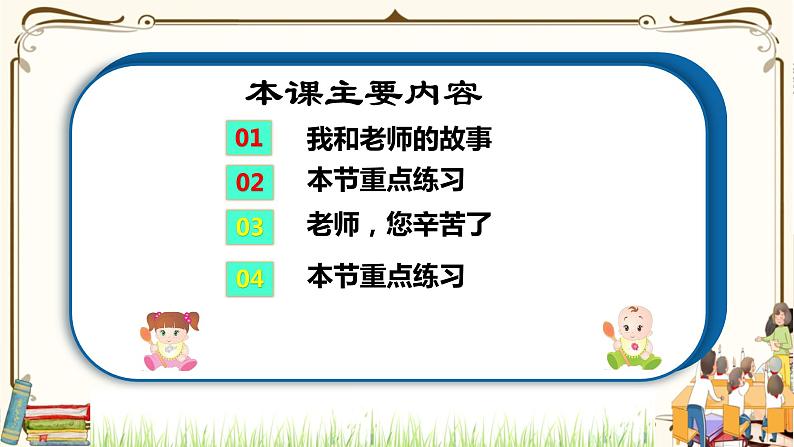 本课主要内容

01 我和老师的故事

02 本节重点练习

03 老师，您辛苦了

04 本节重点练习